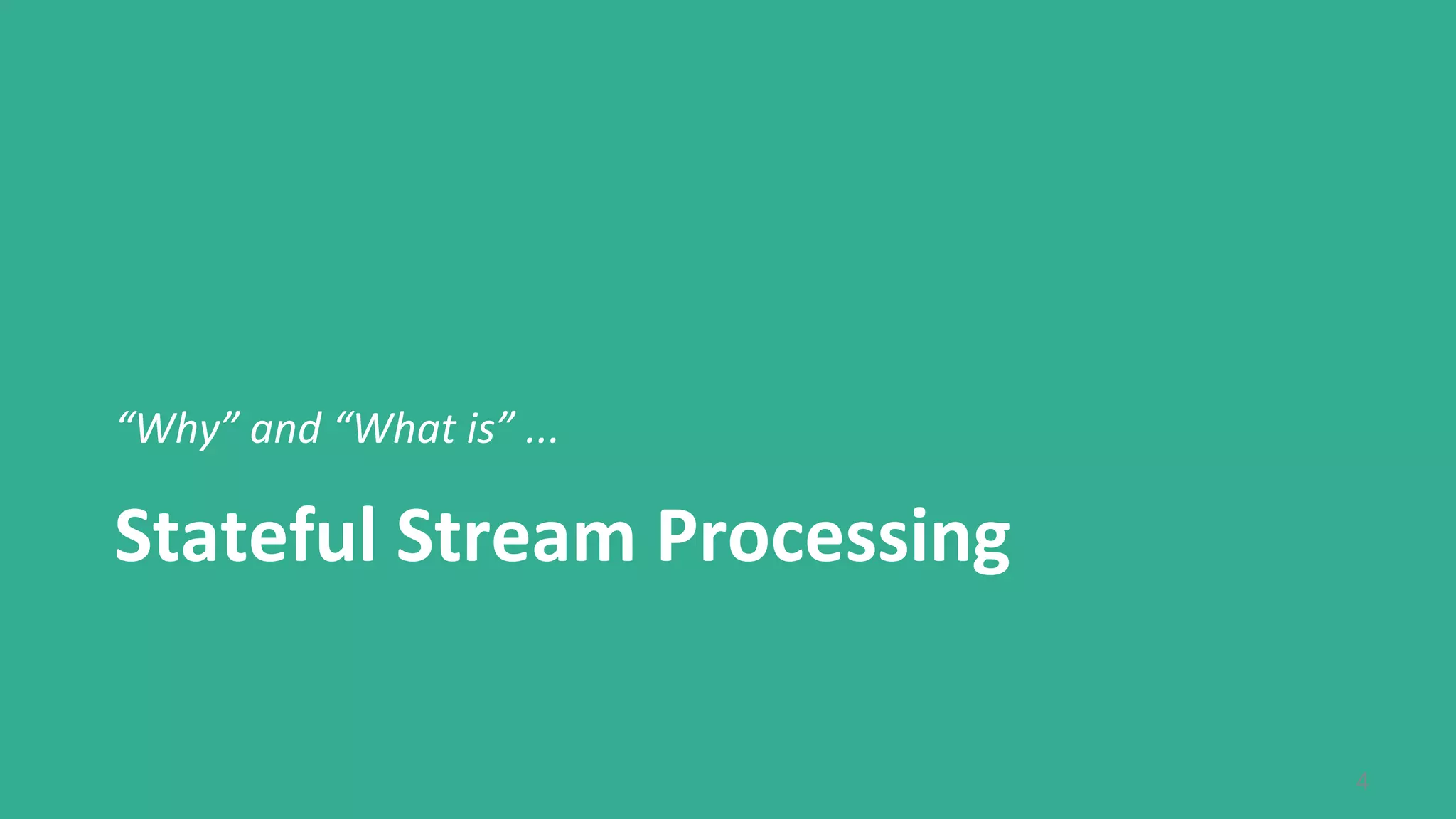 “Why” and “What is” ...

Stateful Stream Processing

4